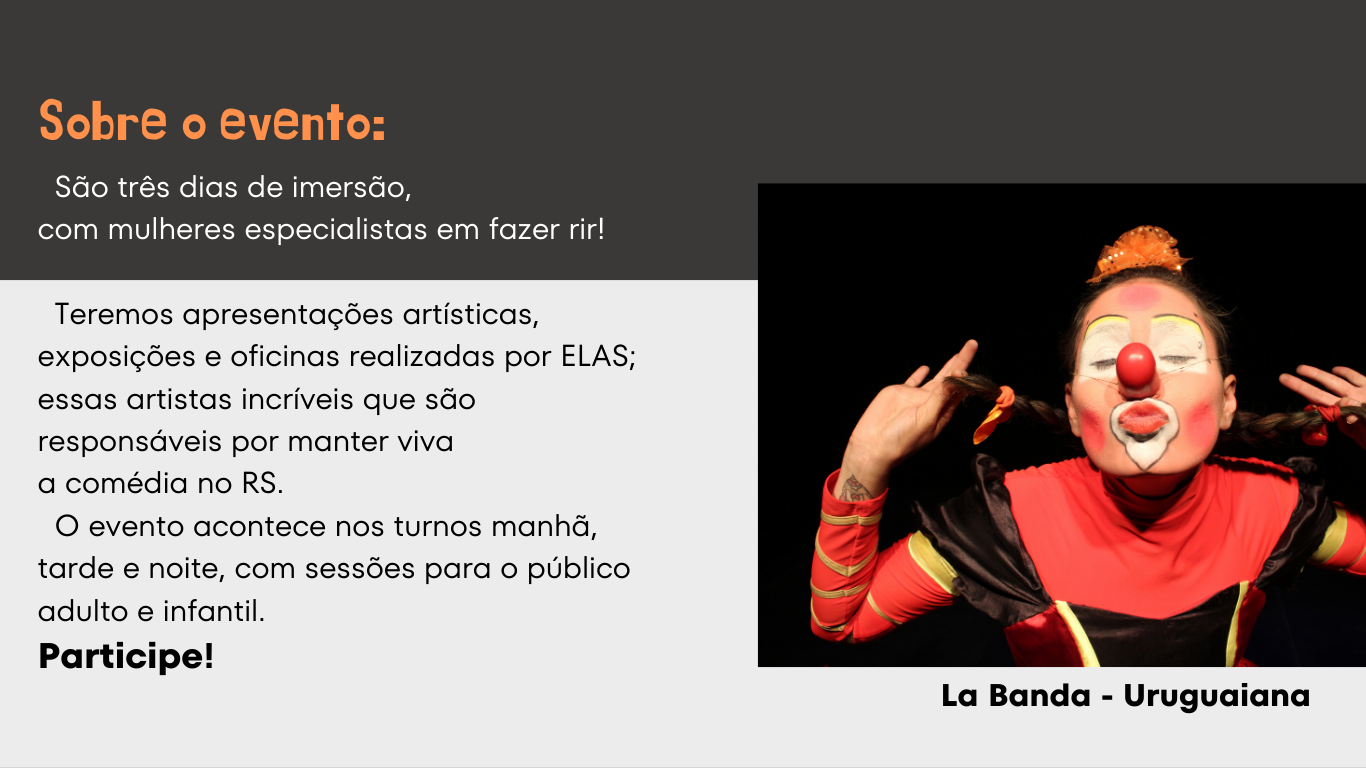 Sobre o evento:

São três dias de imersão, com mulheres especialistas em fazer rir!

Teremos apresentações artísticas, exposições e oficinas realizadas por ELAS; essas artistas incríveis que são responsáveis por manter viva a comédia no RS.

O evento acontece nos turnos manhã, tarde e noite, com sessões para o público adulto e infantil.

Participe!

La Banda - Uruguaiana